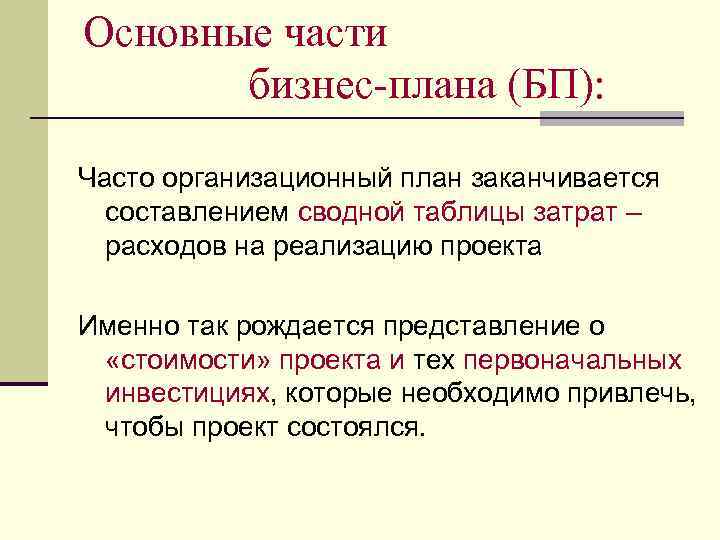 Основные части бизнес-плана (БП):

Часто организационный план заканчивается составлением сводной таблицы затрат – расходов на реализацию проекта

Именно так рождается представление о «стоимости» проекта и тех первоначальных инвестициях, которые необходимо привлечь, чтобы проект состоялся.